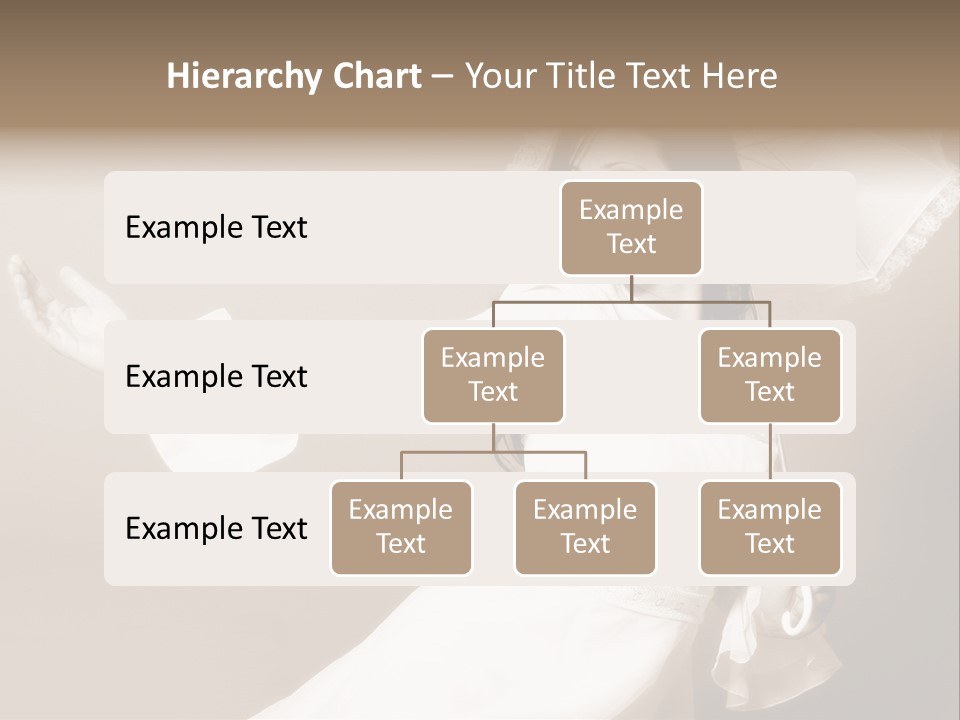 Hierarchy Chart – Your Title Text Here

Example Text

Example Text

Example Text

Example Text

Example Text

Example Text

Example Text

Example Text

Example Text